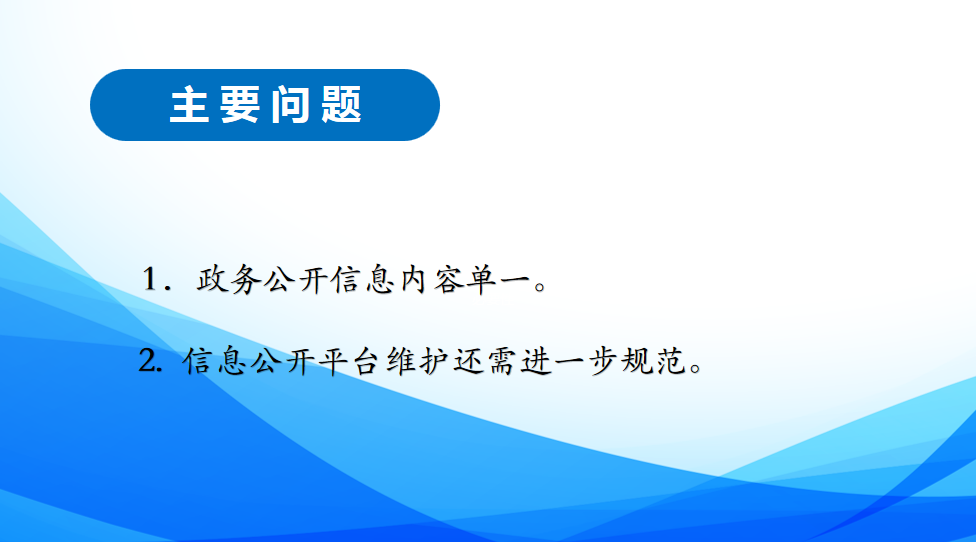 主要问题

1．政务公开信息内容单一。

2. 信息公开平台维护还需进一步规范。